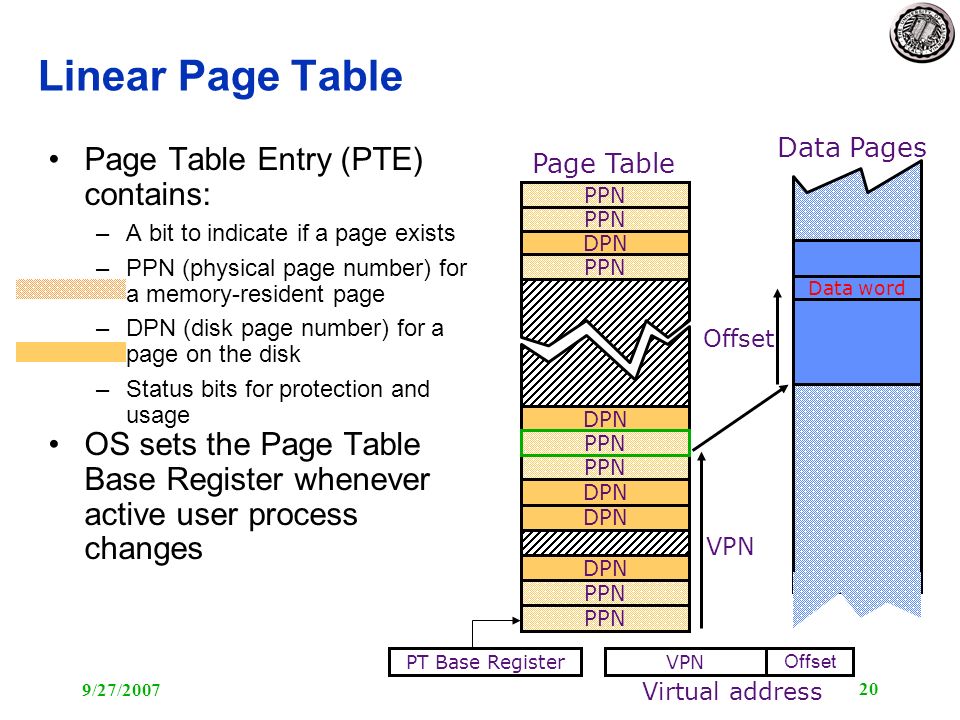 Linear Page Table

• Page Table Entry (PTE) contains:
– A bit to indicate if a page exists
– PPN (physical page number) for a memory-resident page
– DPN (disk page number) for a page on the disk
– Status bits for protection and usage
• OS sets the Page Table Base Register whenever active user process changes

Page Table
PPN
PPN
DPN
PPN
DPN
PPN
PPN
DPN
DPN
DPN
PPN
PPN

Data Pages
Data word
Offset
VPN

PT Base Register
VPN
Offset
Virtual address

9/27/2007
20